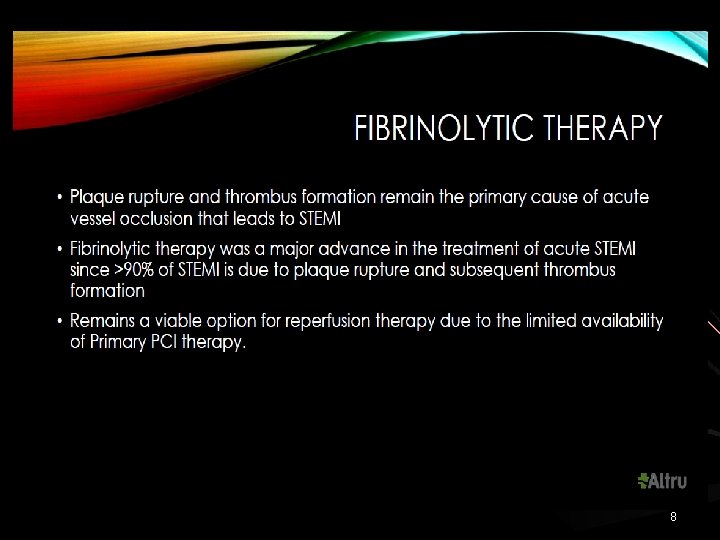 FIBRINOLYTIC THERAPY

• Plaque rupture and thrombus formation remain the primary cause of acute vessel occlusion that leads to STEMI

• Fibrinolytic therapy was a major advance in the treatment of acute STEMI since >90% of STEMI is due to plaque rupture and subsequent thrombus formation

• Remains a viable option for reperfusion therapy due to the limited availability of Primary PCI therapy.

Altru

8